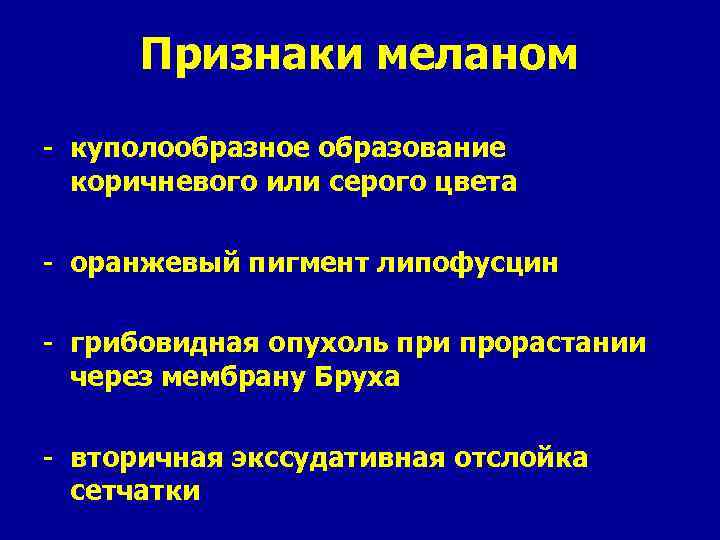 Признаки меланом

- куполообразное образование коричневого или серого цвета

- оранжевый пигмент липофусцин

- грибовидная опухоль при прорастании через мембрану Бруха

- вторичная экссудативная отслойка сетчатки